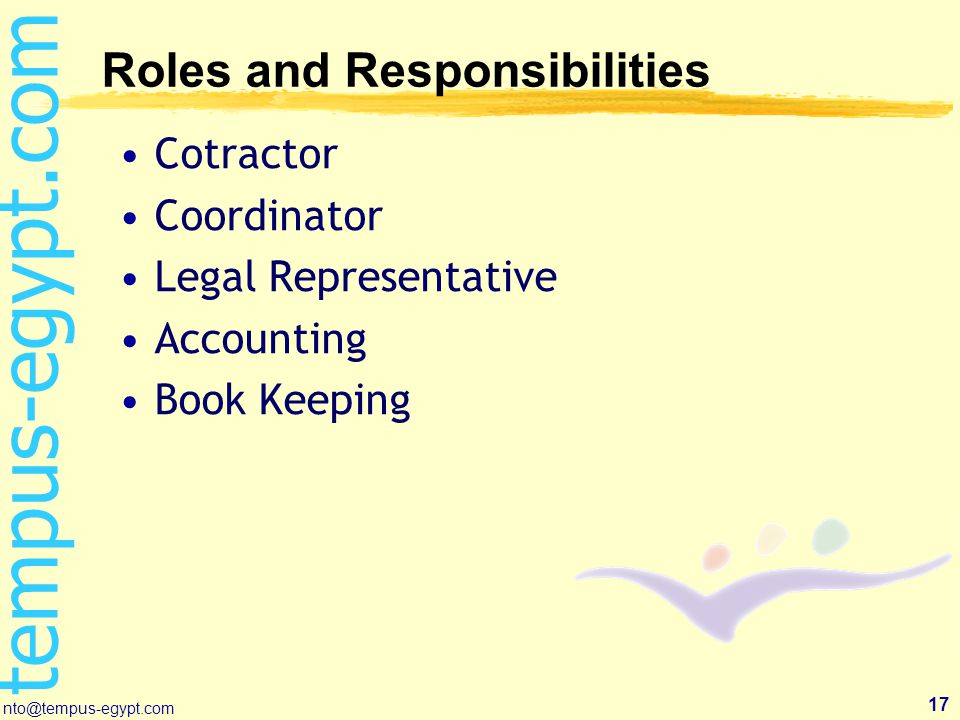 tempus-egypt.com

Roles and Responsibilities

• Cotractor
• Coordinator
• Legal Representative
• Accounting
• Book Keeping

nto@tempus-egypt.com

17